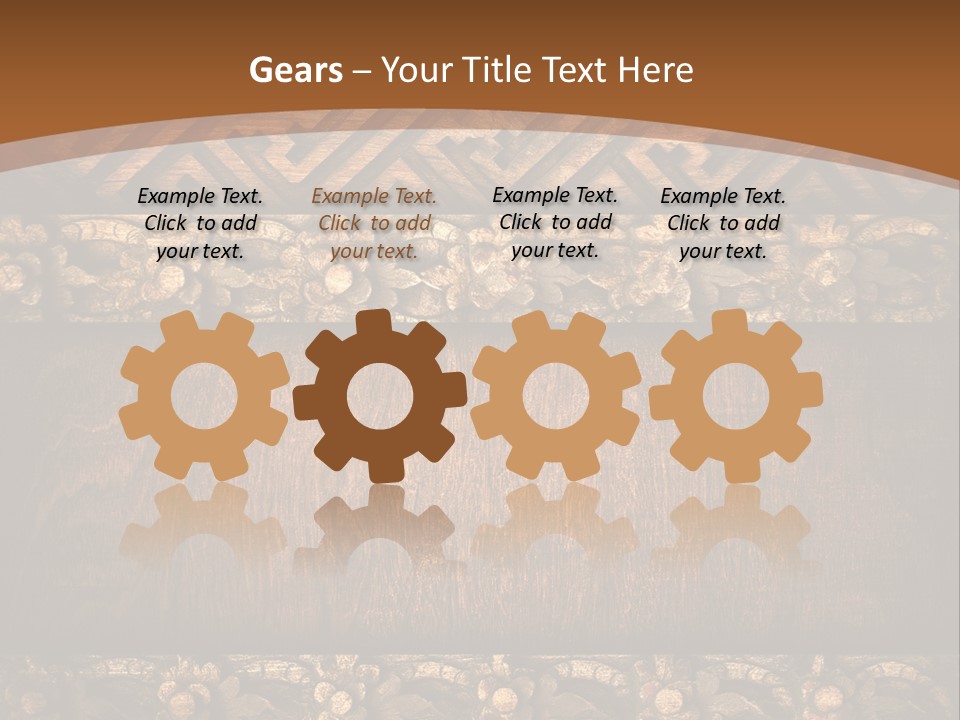 Gears – Your Title Text Here

Example Text. Click to add your text.

Example Text. Click to add your text.

Example Text. Click to add your text.

Example Text. Click to add your text.